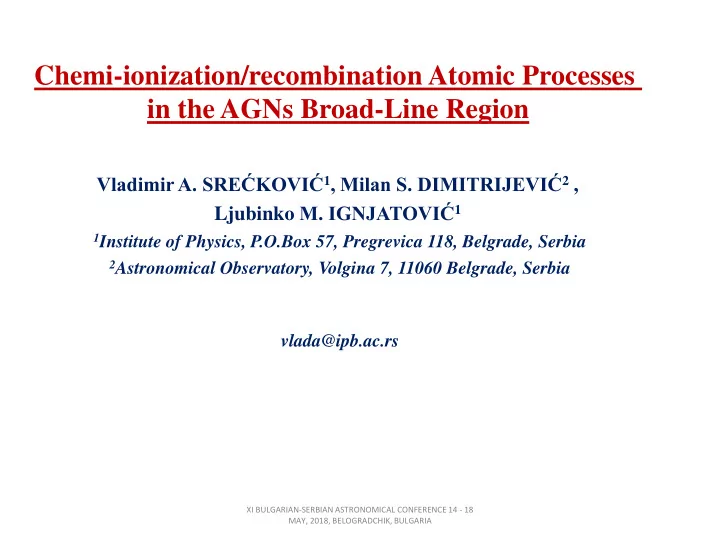 Chemi-ionization/recombination Atomic Processes in the AGNs Broad-Line Region

Vladimir A. SREĆKOVIĆ$^1$, Milan S. DIMITRIJEVIĆ$^2$ , Ljubinko M. IGNJATOVIĆ$^1$
$^1$Institute of Physics, P.O.Box 57, Pregrevica 118, Belgrade, Serbia
$^2$Astronomical Observatory, Volgina 7, 11060 Belgrade, Serbia

vlada@ipb.ac.rs

XI BULGARIAN-SERBIAN ASTRONOMICAL CONFERENCE 14 - 18 MAY, 2018, BELOGRADCHIK, BULGARIA